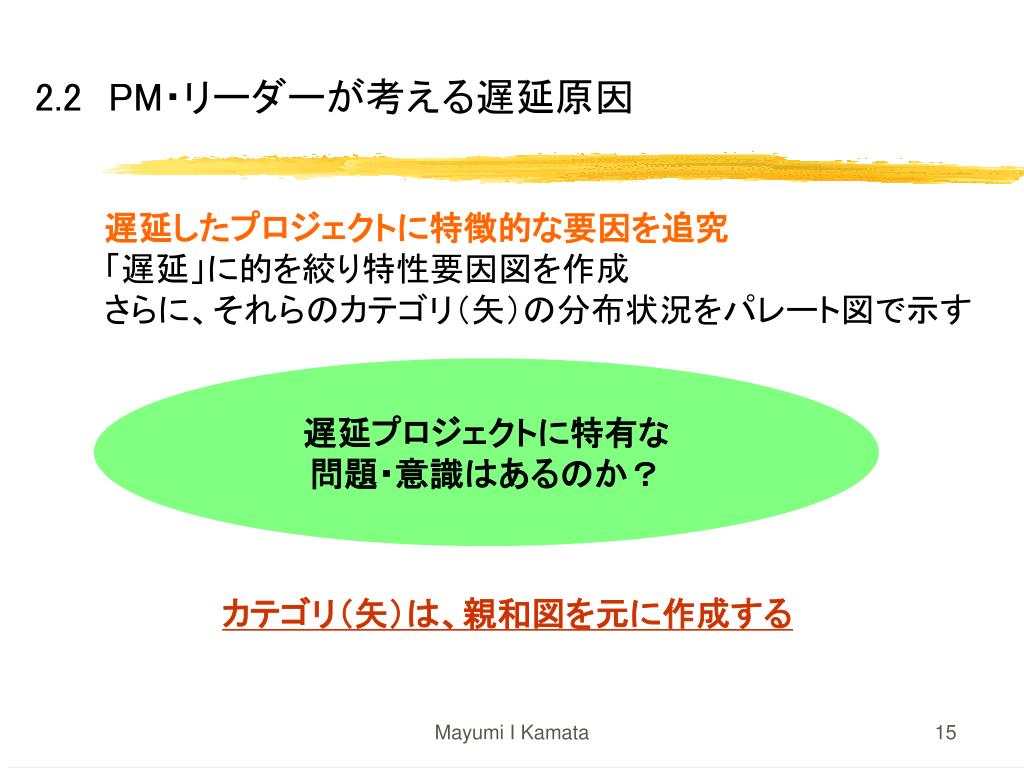 2.2　PM・リーダーが考える遅延原因

遅延したプロジェクトに特徴的な要因を追究
「遅延」に的を絞り特性要因図を作成
さらに、それらのカテゴリ（矢）の分布状況をパレート図で示す

遅延プロジェクトに特有な
問題・意識はあるのか？

カテゴリ（矢）は、親和図を元に作成する

Mayumi I Kamata

15